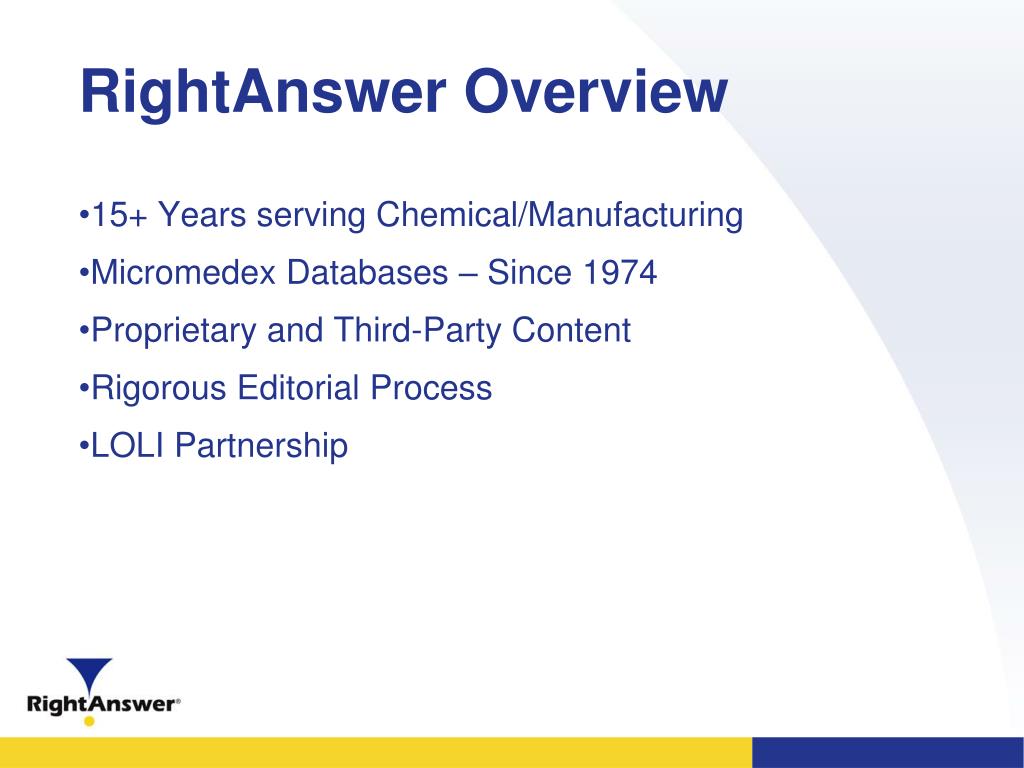 RightAnswer Overview

•15+ Years serving Chemical/Manufacturing

•Micromedex Databases – Since 1974

•Proprietary and Third-Party Content

•Rigorous Editorial Process

•LOLI Partnership

RightAnswer®